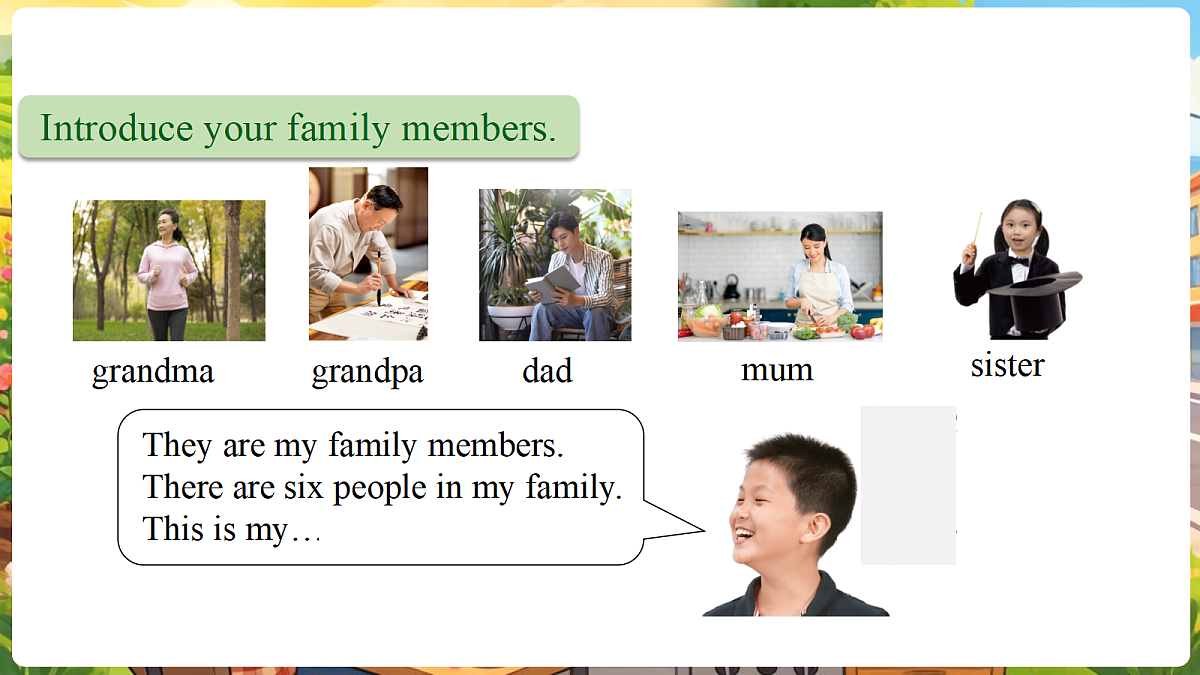 Introduce your family members.

grandma

grandpa

dad

mum

sister

They are my family members.
There are six people in my family.
This is my…